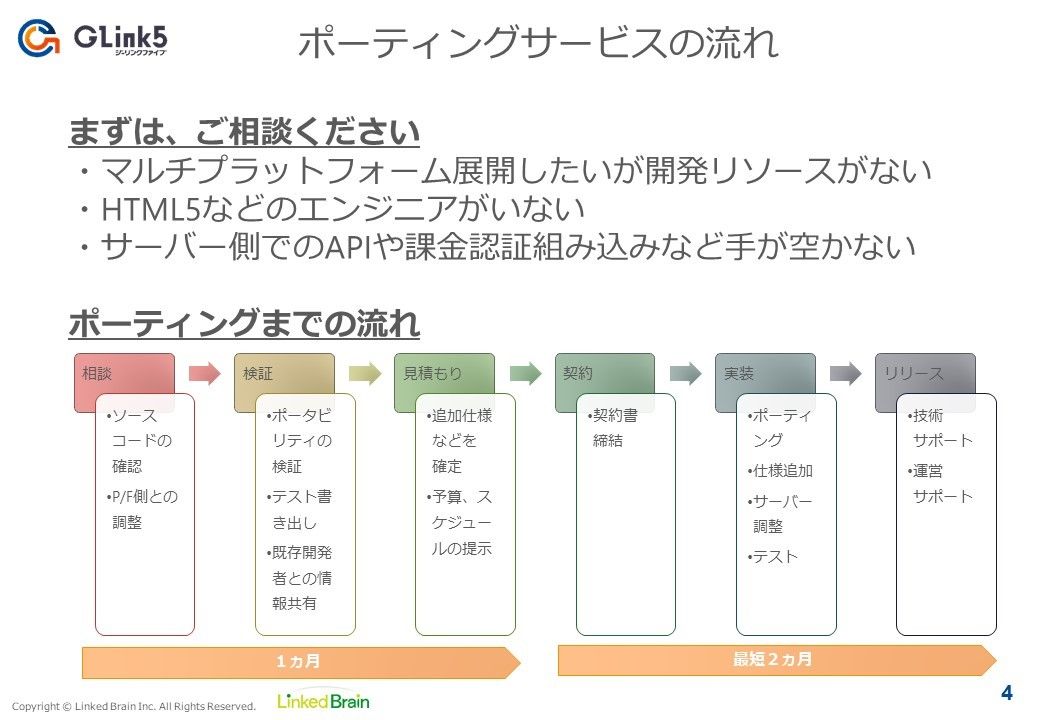 GLink5
ジーリンクファイブ

ポーティングサービスの流れ

まずは、ご相談ください
・マルチプラットフォーム展開したいが開発リソースがない
・HTML5などのエンジニアがいない
・サーバー側でのAPIや課金認証組み込みなど手が空かない

ポーティングまでの流れ

相談
•ソースコードの確認
•P/F側との調整

検証
•ポータビリティの検証
•テスト書き出し
•既存開発者との情報共有

見積もり
•追加仕様などを確定
•予算、スケジュールの提示

契約
•契約書締結

実装
•ポーティング
•仕様追加
•サーバー調整
•テスト

リリース
•技術サポート
•運営サポート

１ヵ月

最短２ヵ月

Copyright © Linked Brain Inc. All Rights Reserved.

LinkedBrain

4